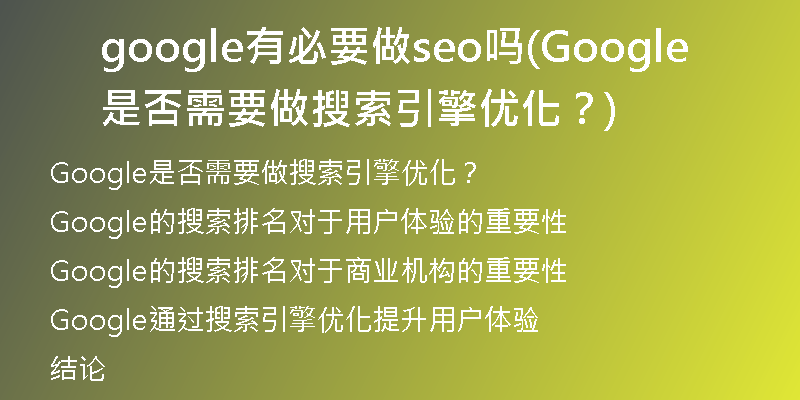 google有必要做seo吗(Google是否需要做搜索引擎优化？)

Google是否需要做搜索引擎优化？

Google的搜索排名对于用户体验的重要性

Google的搜索排名对于商业机构的重要性

Google通过搜索引擎优化提升用户体验

结论